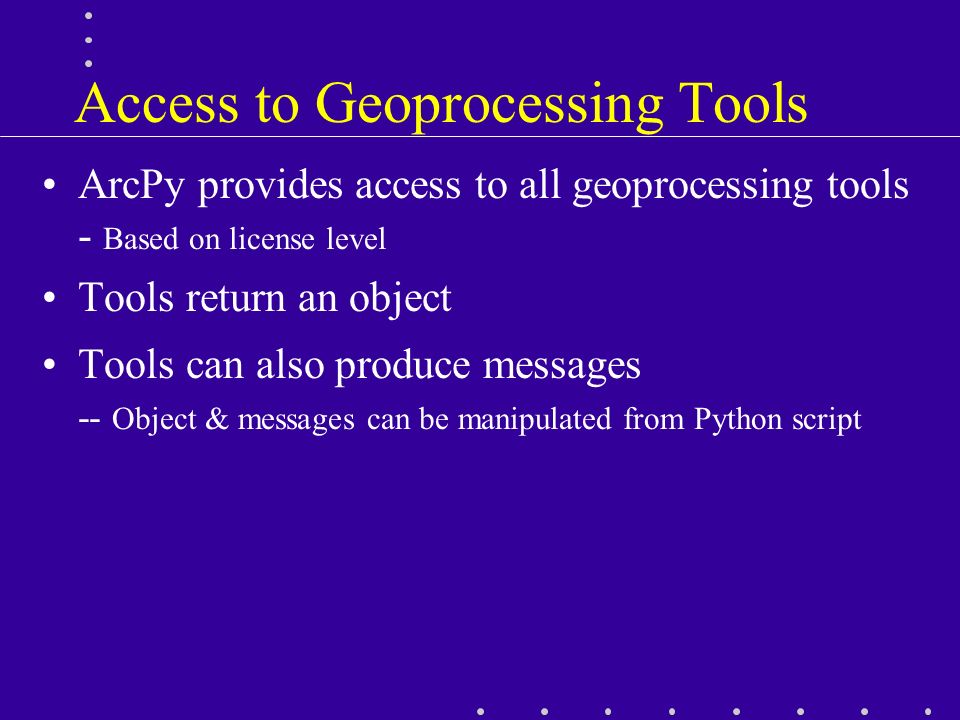 Access to Geoprocessing Tools

• ArcPy provides access to all geoprocessing tools
- Based on license level

• Tools return an object

• Tools can also produce messages
-- Object & messages can be manipulated from Python script